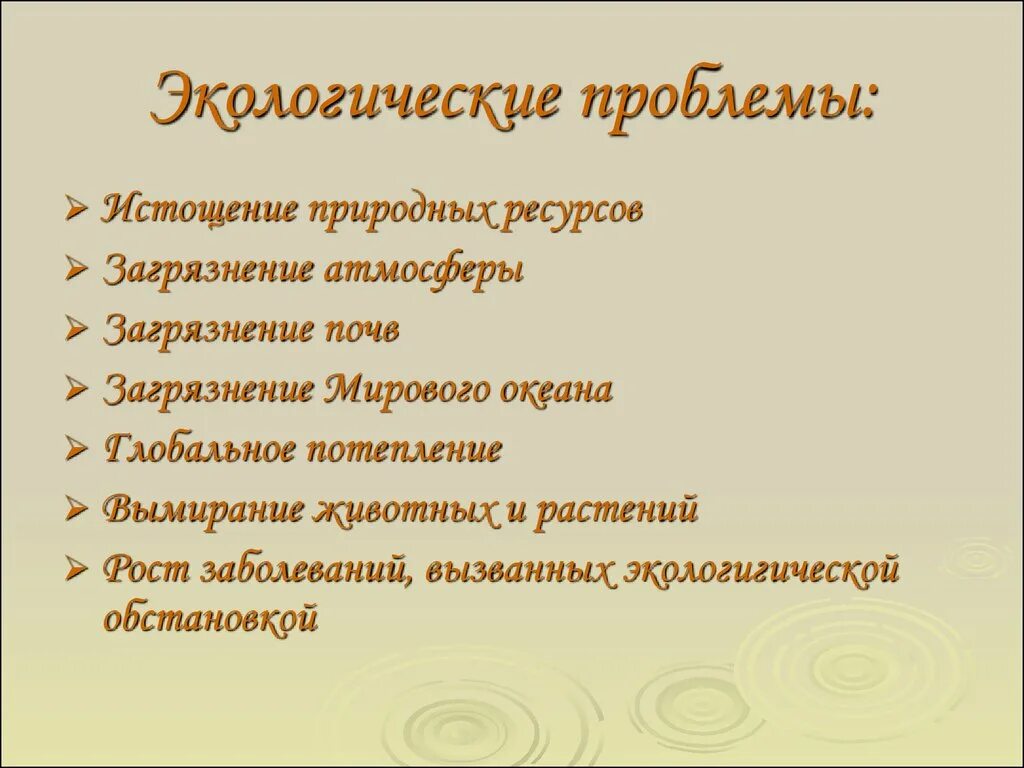 Экологические проблемы:

➢ Истощение природных ресурсов
➢ Загрязнение атмосферы
➢ Загрязнение почв
➢ Загрязнение Мирового океана
➢ Глобальное потепление
➢ Вымирание животных и растений
➢ Рост заболеваний, вызванных экологигической обстановкой